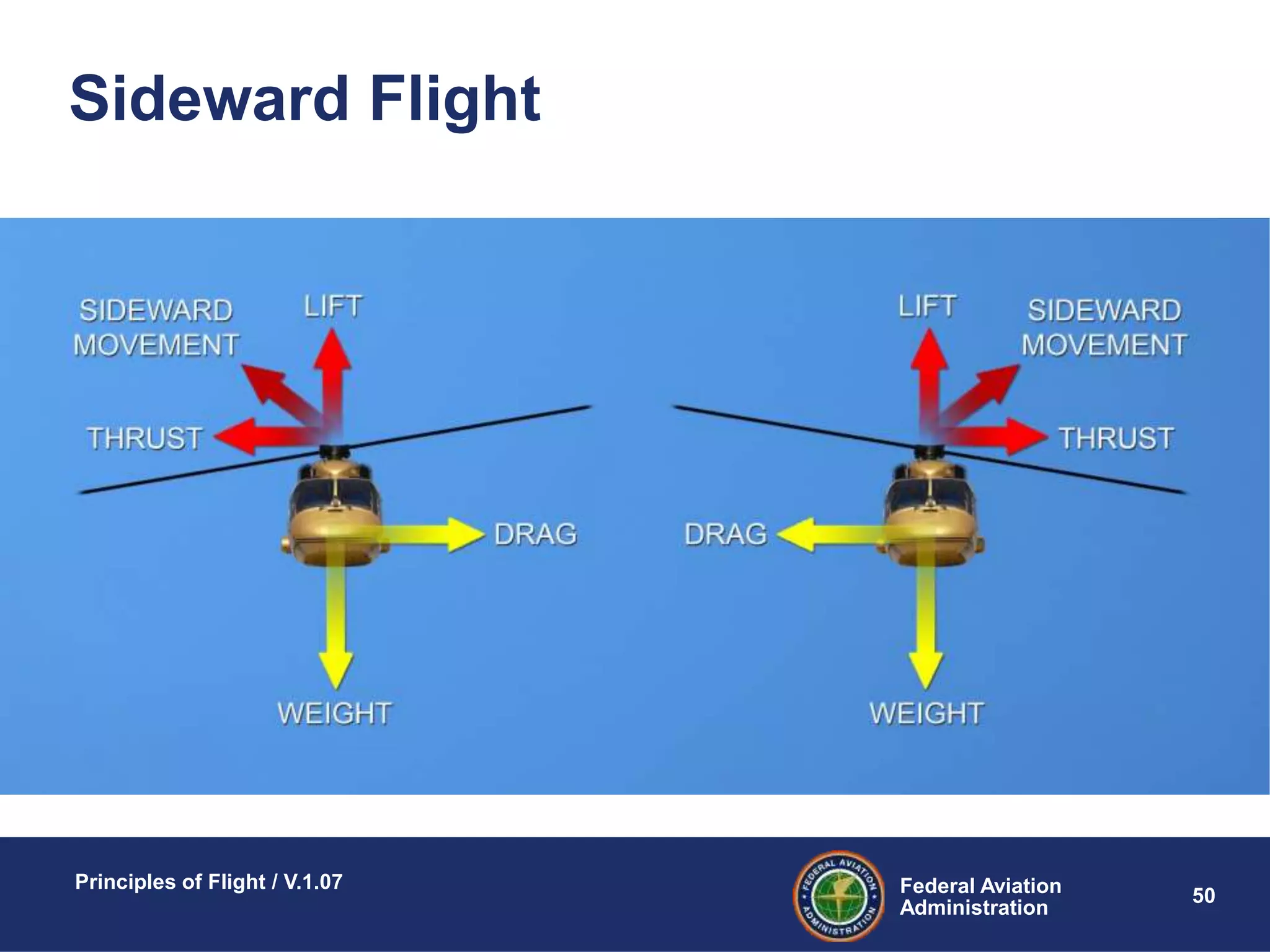 Sideward Flight

SIDEWARD MOVEMENT

LIFT

THRUST

DRAG

WEIGHT

LIFT

SIDEWARD MOVEMENT

THRUST

DRAG

WEIGHT

Principles of Flight / V.1.07

FEDERAL AVIATION ADMINISTRATION

Federal Aviation Administration

50